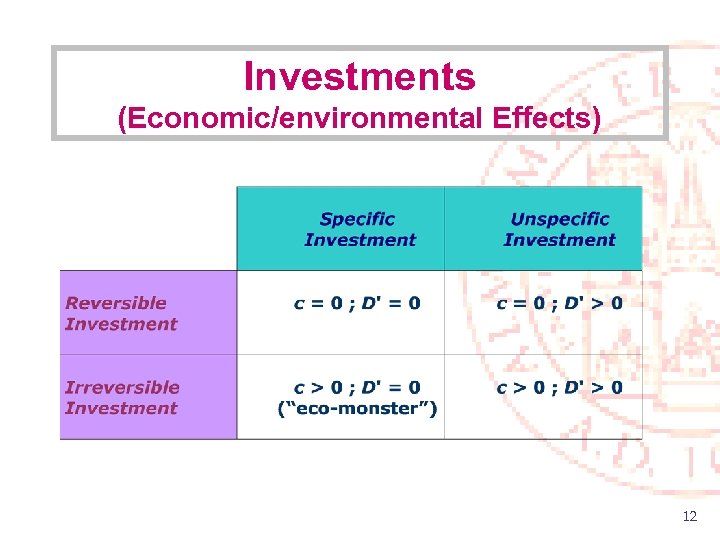 Investments
(Economic/environmental Effects)

| | Specific Investment | Unspecific Investment |
|---|---|---|
| Reversible Investment | $c = 0$ ; $D' = 0$ | $c = 0$ ; $D' > 0$ |
| Irreversible Investment | $c > 0$ ; $D' = 0$ ("eco-monster") | $c > 0$ ; $D' > 0$ |

12